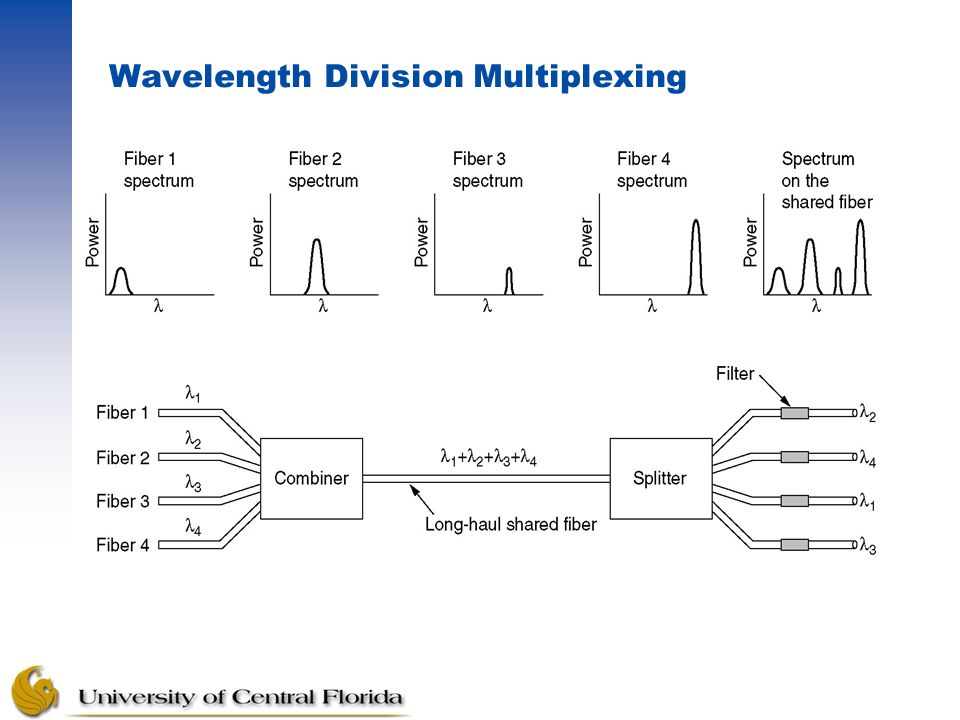 Wavelength Division Multiplexing

Fiber 1 spectrum
Power
$\lambda$

Fiber 2 spectrum
Power
$\lambda$

Fiber 3 spectrum
Power
$\lambda$

Fiber 4 spectrum
Power
$\lambda$

Spectrum on the shared fiber
Power
$\lambda$

Fiber 1
$\lambda_1$
Fiber 2
$\lambda_2$
Fiber 3
$\lambda_3$
Fiber 4
$\lambda_4$
Combiner
$\lambda_1+\lambda_2+\lambda_3+\lambda_4$
Long-haul shared fiber
Splitter
Filter
$\lambda_2$
$\lambda_4$
$\lambda_1$
$\lambda_3$

University of Central Florida